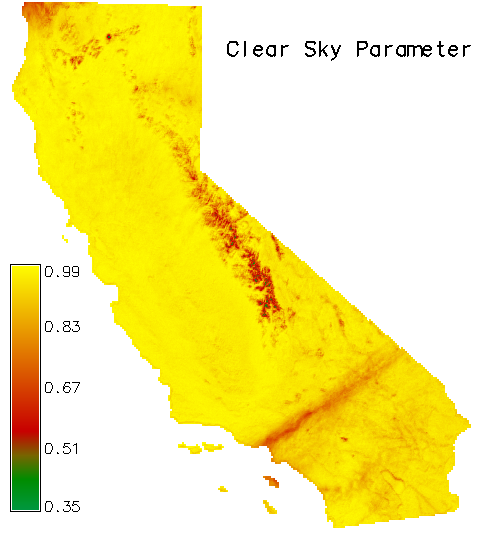 Clear Sky Parameter

0.99
0.83
0.67
0.51
0.35